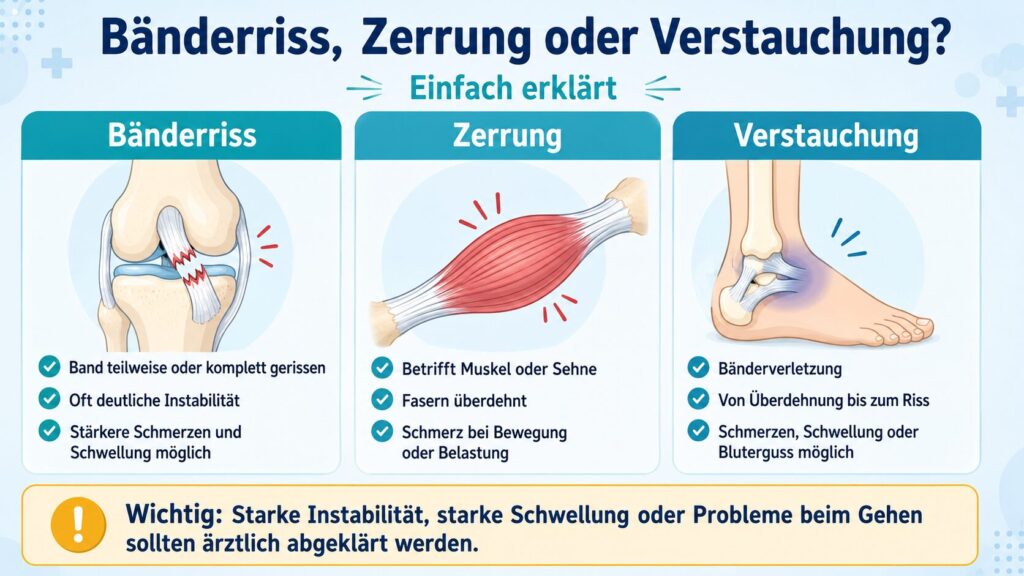 Bänderriss, Zerrung oder Verstauchung?

Einfach erklärt

Bänderriss

Band teilweise oder komplett gerissen

Oft deutliche Instabilität

Stärkere Schmerzen und Schwellung möglich

Zerrung

Betrifft Muskel oder Sehne

Fasern überdehnt

Schmerz bei Bewegung oder Belastung

Verstauchung

Bänderverletzung

Von Überdehnung bis zum Riss

Schmerzen, Schwellung oder Bluterguss möglich

Wichtig: Starke Instabilität, starke Schwellung oder Probleme beim Gehen sollten ärztlich abgeklärt werden.